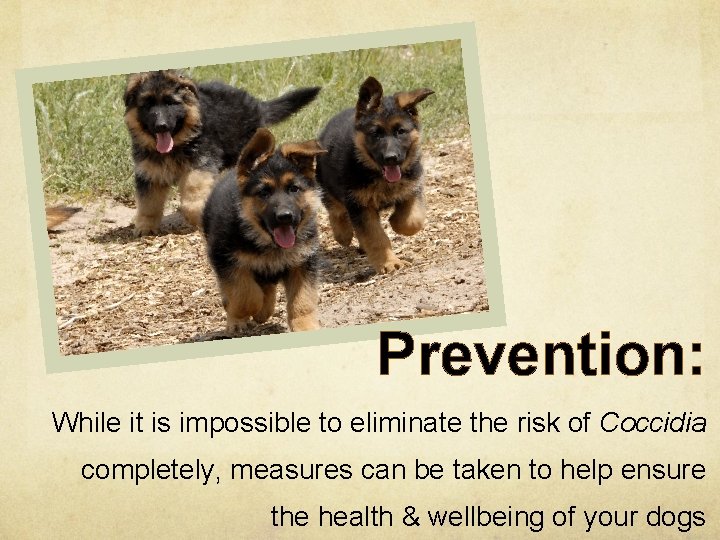 Prevention:

While it is impossible to eliminate the risk of Coccidia completely, measures can be taken to help ensure the health & wellbeing of your dogs